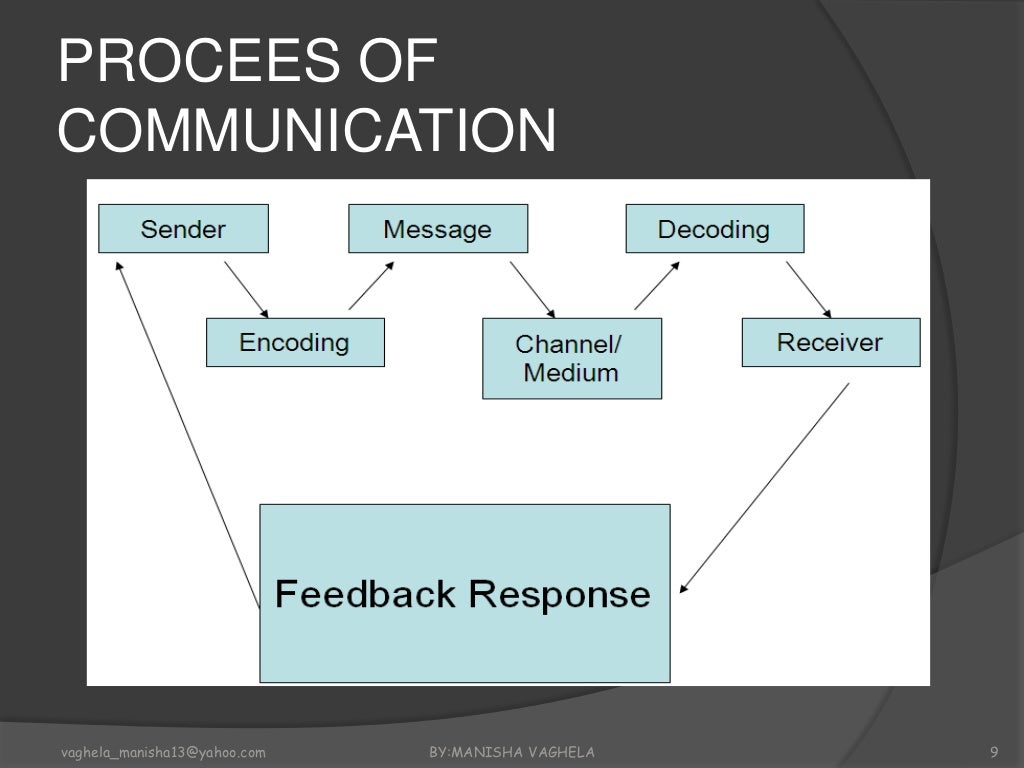 PROCEES OF COMMUNICATION

Sender

Message

Decoding

Encoding

Channel/ Medium

Receiver

Feedback Response

vaghela_manisha13@yahoo.com

BY:MANISHA VAGHELA

9